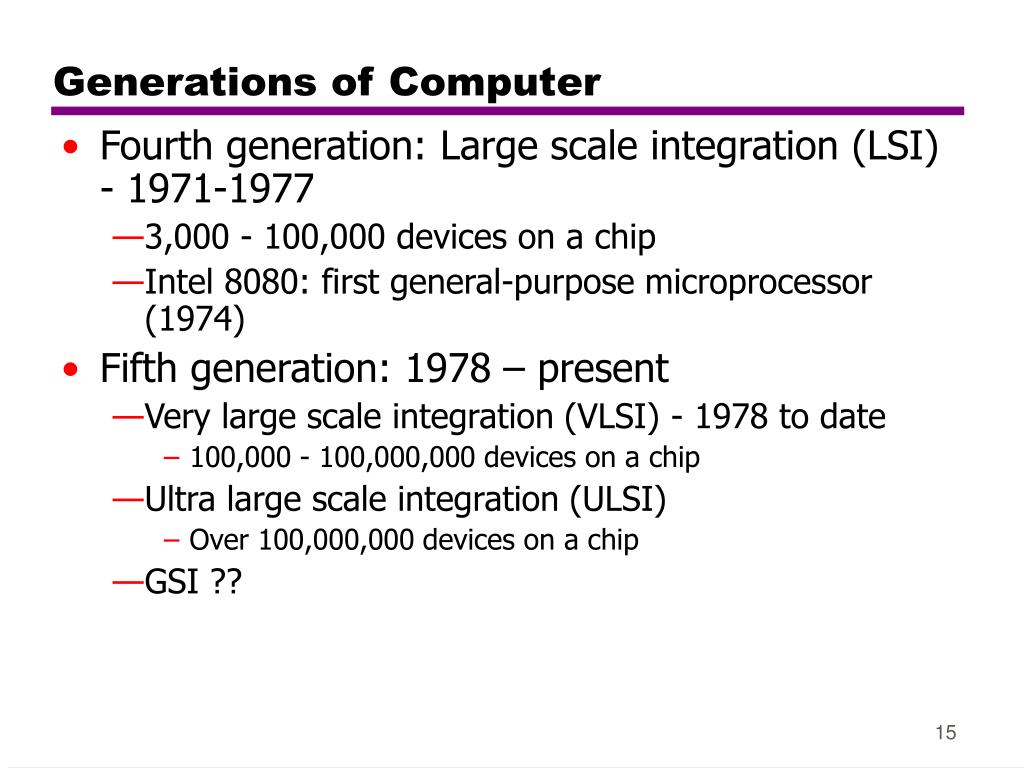 Generations of Computer

• Fourth generation: Large scale integration (LSI) - 1971-1977
—3,000 - 100,000 devices on a chip
—Intel 8080: first general-purpose microprocessor (1974)

• Fifth generation: 1978 – present
—Very large scale integration (VLSI) - 1978 to date
– 100,000 - 100,000,000 devices on a chip
—Ultra large scale integration (ULSI)
– Over 100,000,000 devices on a chip
—GSI ??

15